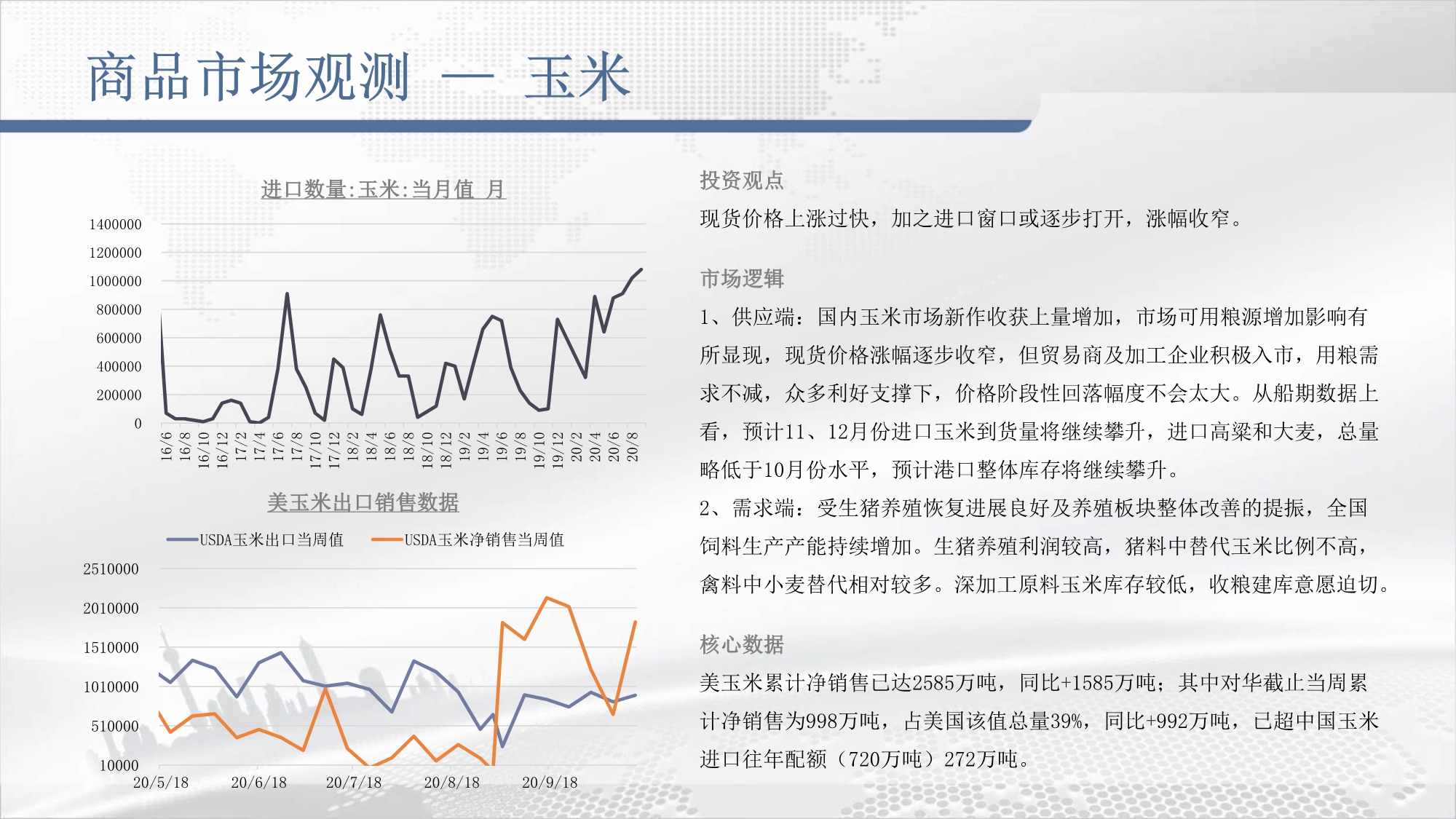 商品市场观测 — 玉米

进口数量:玉米:当月值 月

1400000
1200000
1000000
800000
600000
400000
200000
0

16/6 16/8 16/10 16/12 17/2 17/4 17/6 17/8 17/10 17/12 18/2 18/4 18/6 18/8 18/10 18/12 19/2 19/4 19/6 19/8 19/10 19/12 20/2 20/4 20/6 20/8

美玉米出口销售数据

USDA玉米出口当周值　USDA玉米净销售当周值

2510000
2010000
1510000
1010000
510000
10000

20/5/18 20/6/18 20/7/18 20/8/18 20/9/18

投资观点

现货价格上涨过快，加之进口窗口或逐步打开，涨幅收窄。

市场逻辑

1、供应端：国内玉米市场新作收获上量增加，市场可用粮源增加影响有所显现，现货价格涨幅逐步收窄，但贸易商及加工企业积极入市，用粮需求不减，众多利好支撑下，价格阶段性回落幅度不会太大。从船期数据上看，预计11、12月份进口玉米到货量将继续攀升，进口高粱和大麦，总量略低于10月份水平，预计港口整体库存将继续攀升。

2、需求端：受生猪养殖恢复进展良好及养殖板块整体改善的提振，全国饲料生产产能持续增加。生猪养殖利润较高，猪料中替代玉米比例不高，禽料中小麦替代相对较多。深加工原料玉米库存较低，收粮建库意愿迫切。

核心数据

美玉米累计净销售已达2585万吨，同比+1585万吨；其中对华截止当周累计净销售为998万吨，占美国该值总量39%，同比+992万吨，已超中国玉米进口往年配额（720万吨）272万吨。